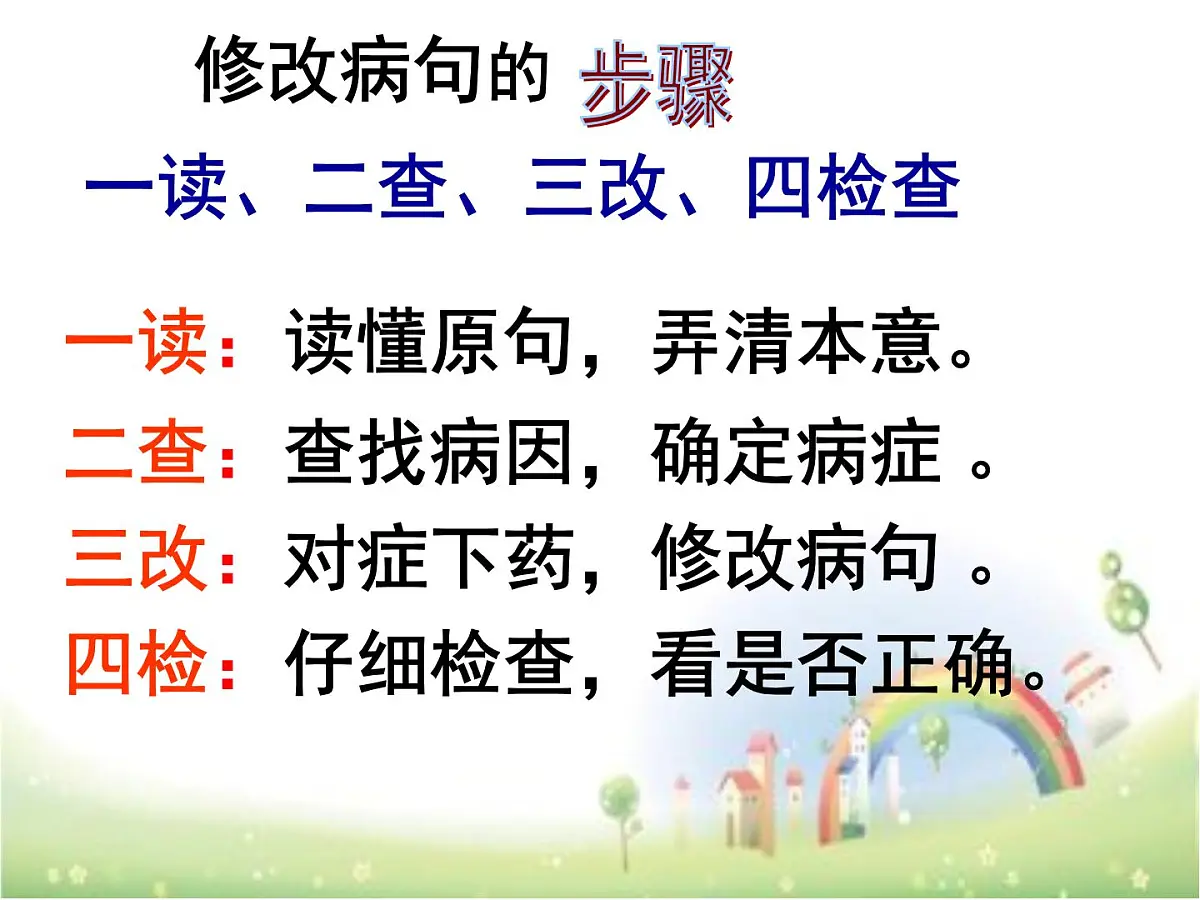 修改病句的 步骤

一读、二查、三改、四检查

一读：读懂原句，弄清本意。

二查：查找病因，确定病症 。

三改：对症下药，修改病句 。

四检：仔细检查，看是否正确。